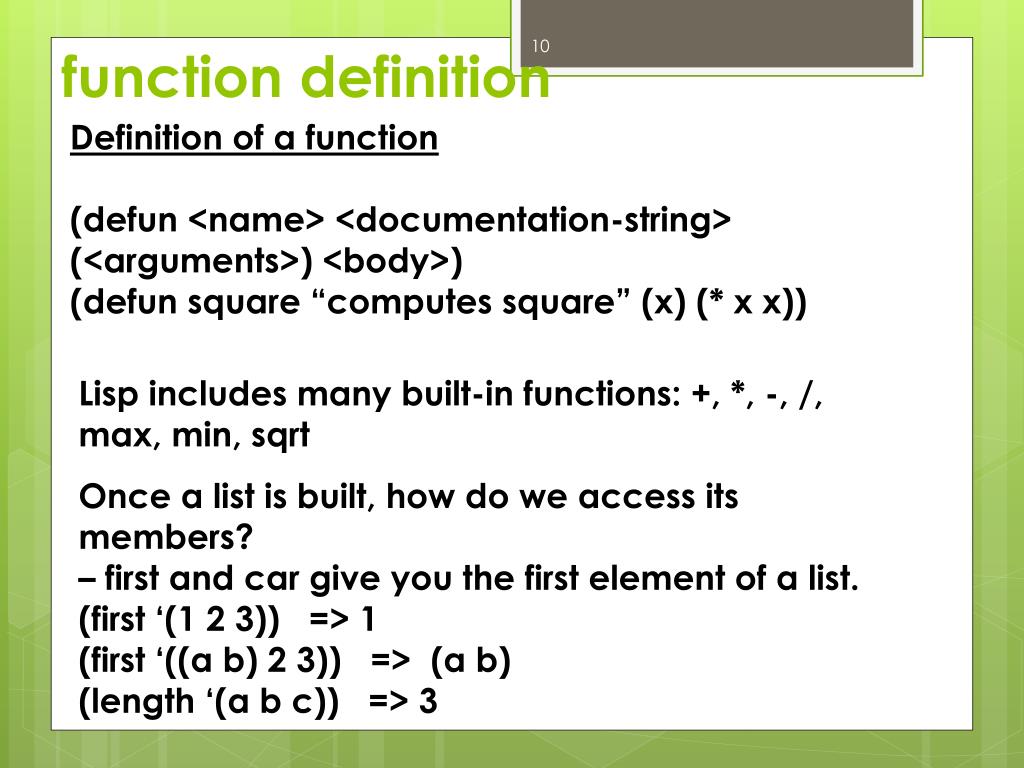 10

function definition

Definition of a function

(defun <name> <documentation-string> (<arguments>) <body>)
(defun square “computes square” (x) (* x x))

Lisp includes many built-in functions: +, *, -, /, max, min, sqrt

Once a list is built, how do we access its members?
– first and car give you the first element of a list.
(first ‘(1 2 3)) => 1
(first ‘((a b) 2 3)) => (a b)
(length ‘(a b c)) => 3